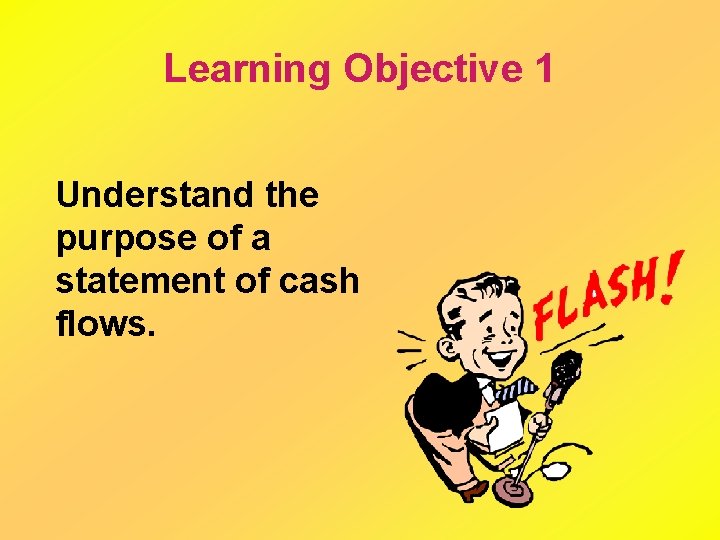 Learning Objective 1

Understand the purpose of a statement of cash flows.

FLASH!